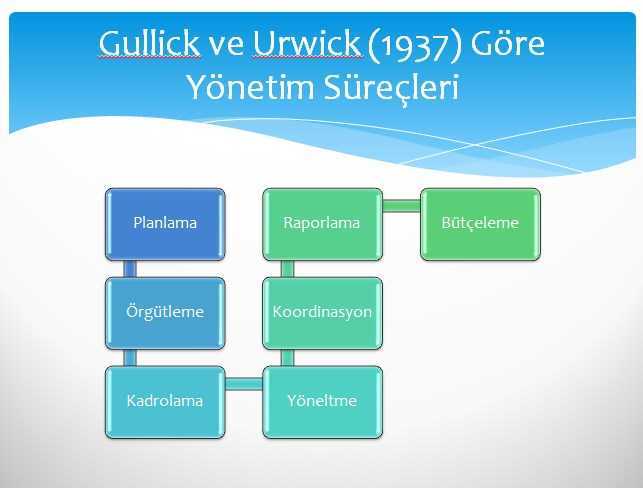 Gullick ve Urwick (1937) Göre Yönetim Süreçleri

Planlama

Örgütleme

Kadrolama

Yöneltme

Koordinasyon

Raporlama

Bütçeleme